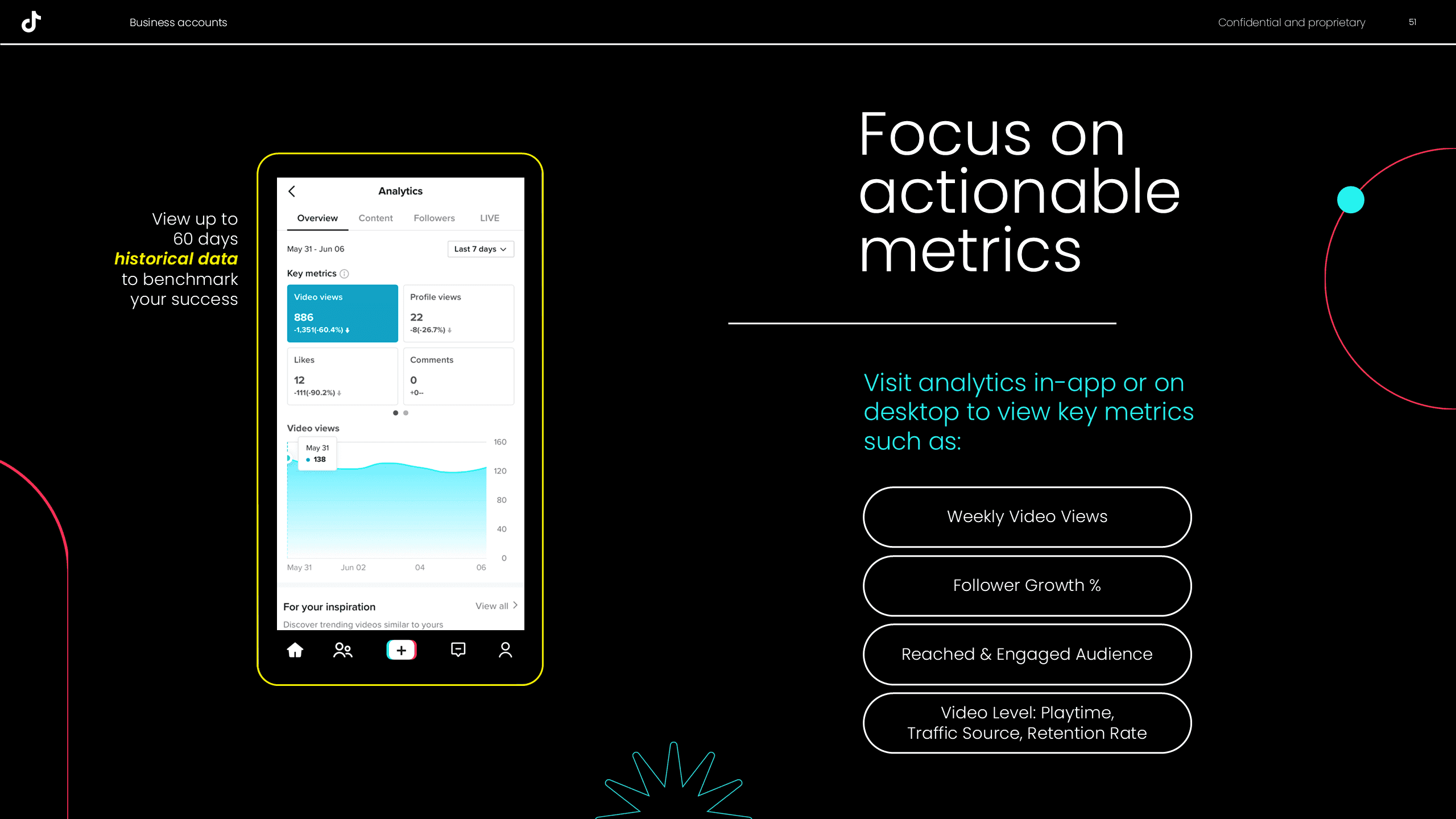 Business accounts

Confidential and proprietary 51

View up to 60 days historical data to benchmark your success

Analytics

Overview Content Followers LIVE

May 31 - Jun 06

Last 7 days

Key metrics

Video views
886
-1,351(-60.4%)

Profile views
22
-8(-26.7%)

Likes
12
-111(-90.2%)

Comments
0
+0--

Video views

May 31
138

160
120
80
40
0

May 31 Jun 02 04 06

For your inspiration
View all
Discover trending videos similar to yours

Focus on actionable metrics

Visit analytics in-app or on desktop to view key metrics such as:

Weekly Video Views

Follower Growth %

Reached & Engaged Audience

Video Level: Playtime, Traffic Source, Retention Rate